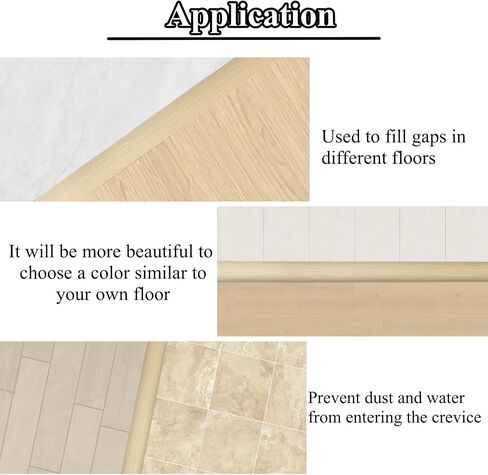 Application

Used to fill gaps in different floors

It will be more beautiful to choose a color similar to your own floor

Prevent dust and water from entering the crevice